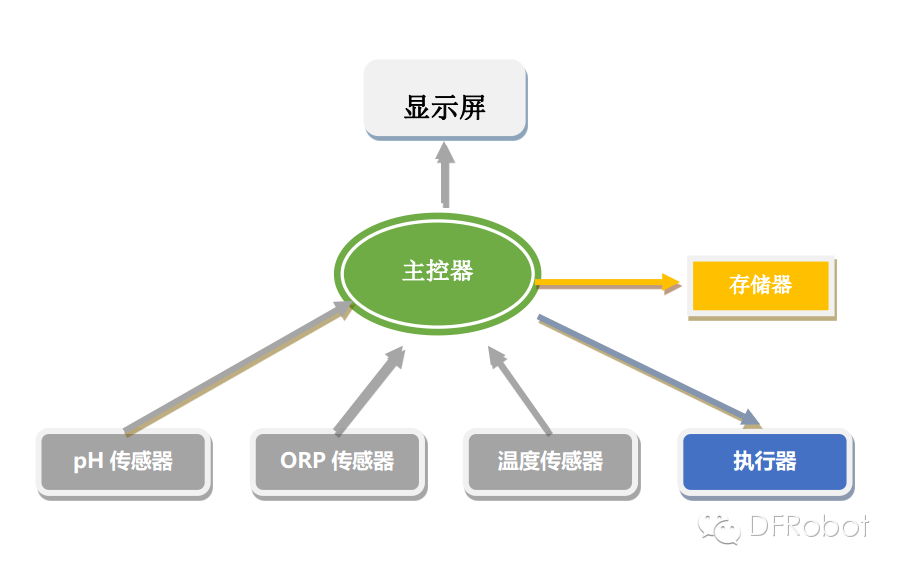 显示屏

主控器

存储器

pH 传感器

ORP 传感器

温度传感器

执行器

DFRobot